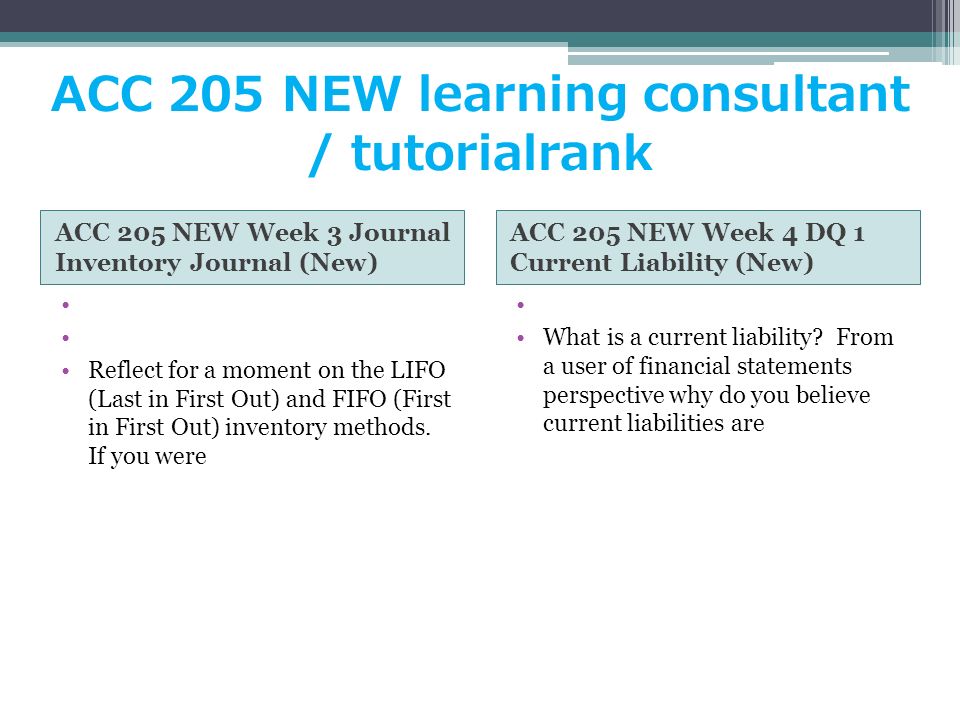 ACC 205 NEW learning consultant / tutorialrank

ACC 205 NEW Week 3 Journal Inventory Journal (New)

•
•
• Reflect for a moment on the LIFO (Last in First Out) and FIFO (First in First Out) inventory methods. If you were

ACC 205 NEW Week 4 DQ 1 Current Liability (New)

•
• What is a current liability? From a user of financial statements perspective why do you believe current liabilities are